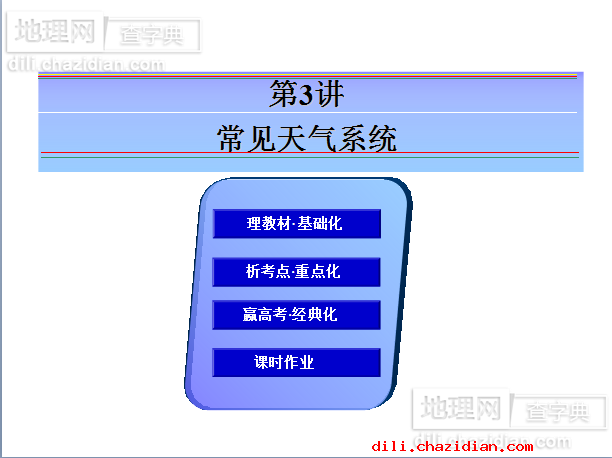 地理网 查字典
dili.chazidian.com

第3讲

常见天气系统

理教材·基础化

析考点·重点化

赢高考·经典化

课时作业

地理网 查字典
dili.chazidian.com

dili.chazidian.com